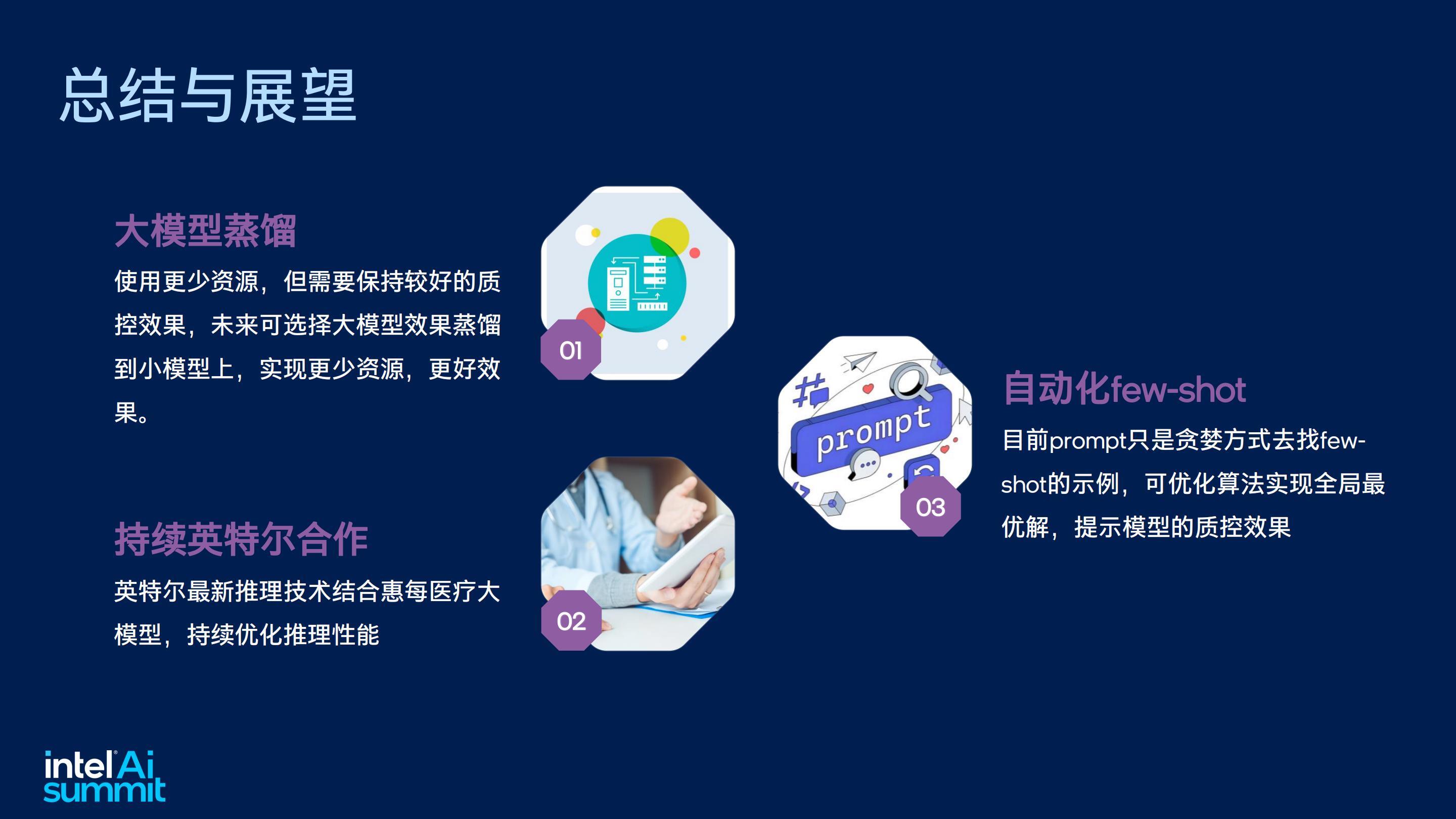 总结与展望

大模型蒸馏

使用更少资源，但需要保持较好的质控效果，未来可选择大模型效果蒸馏到小模型上，实现更少资源，更好效果。

01

持续英特尔合作

英特尔最新推理技术结合惠每医疗大模型，持续优化推理性能

02

prompt

03

自动化few-shot

目前prompt只是贪婪方式去找few-shot的示例，可优化算法实现全局最优解，提示模型的质控效果

intel Ai summit